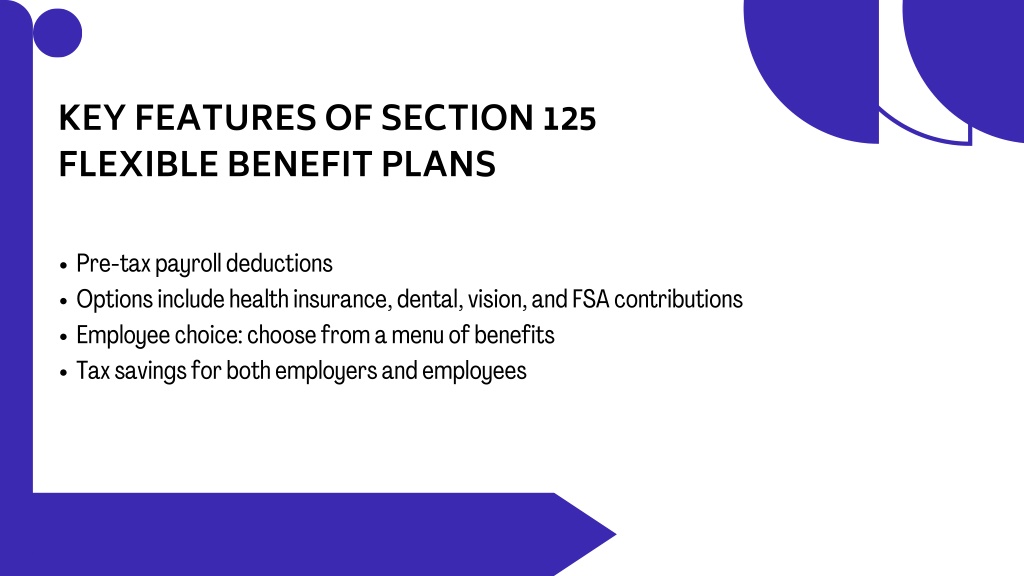 KEY FEATURES OF SECTION 125 FLEXIBLE BENEFIT PLANS

• Pre-tax payroll deductions
• Options include health insurance, dental, vision, and FSA contributions
• Employee choice: choose from a menu of benefits
• Tax savings for both employers and employees